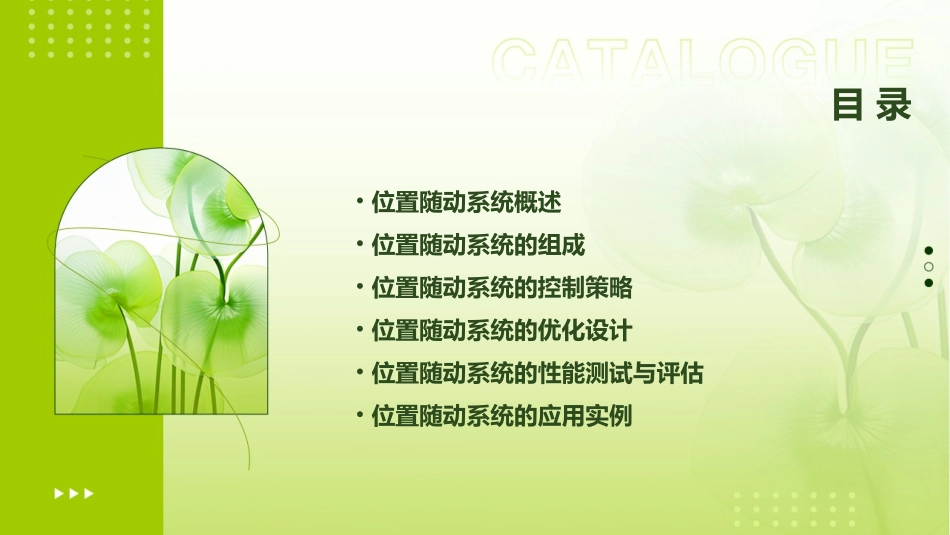 CATALOGUE
目录

• 位置随动系统概述
• 位置随动系统的组成
• 位置随动系统的控制策略
• 位置随动系统的优化设计
• 位置随动系统的性能测试与评估
• 位置随动系统的应用实例